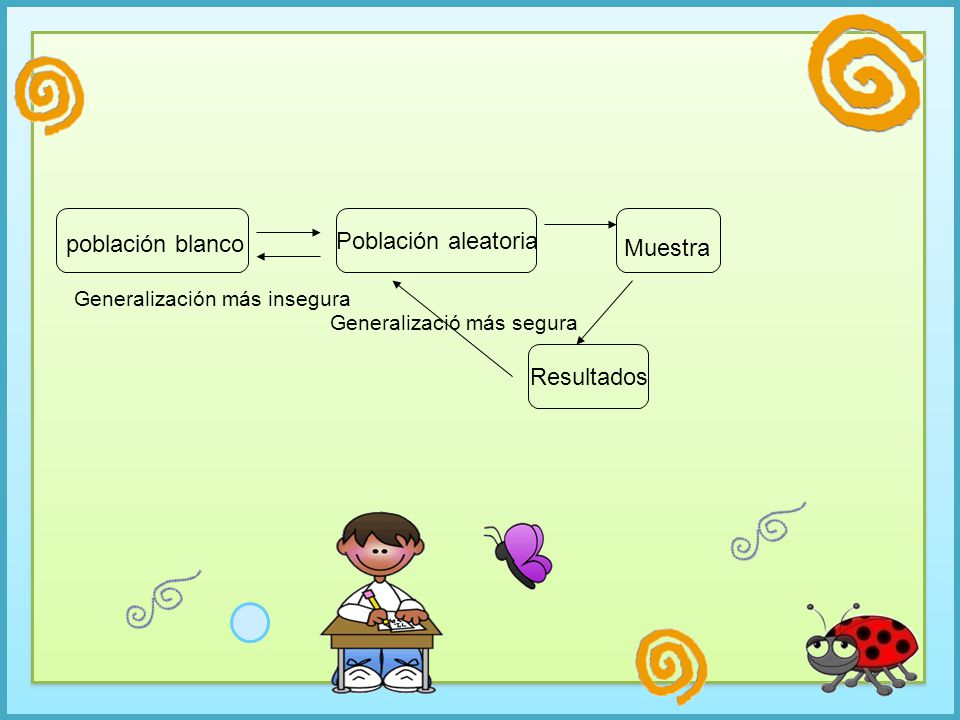 población blanco

Población aleatoria

Muestra

Generalización más insegura

Generalizació más segura

Resultados